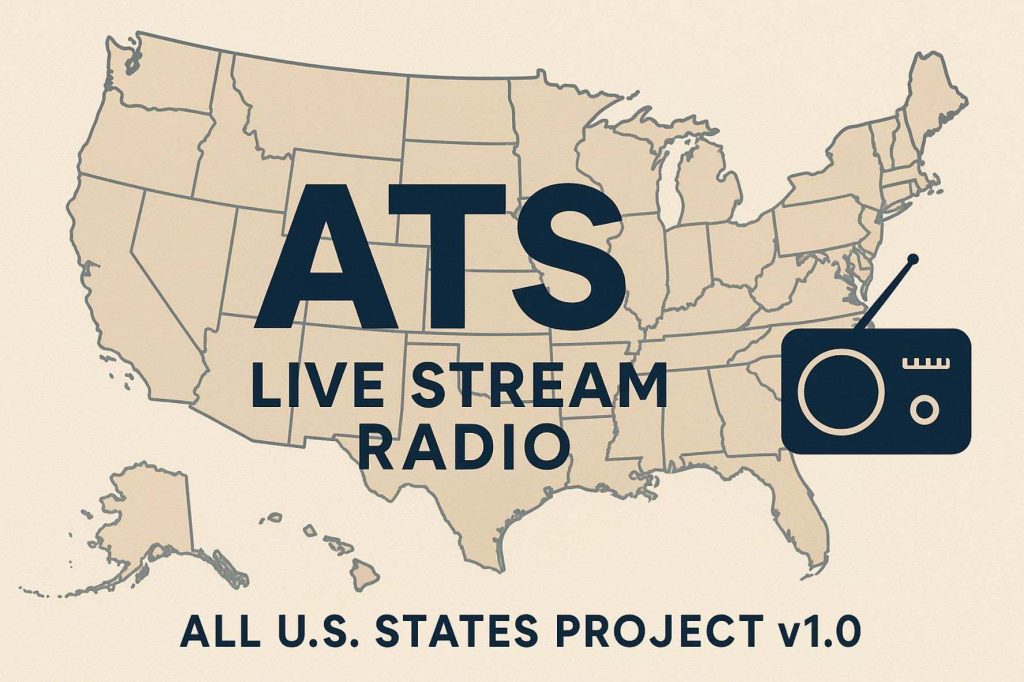 ATS
LIVE STREAM
RADIO

ALL U.S. STATES PROJECT v1.0